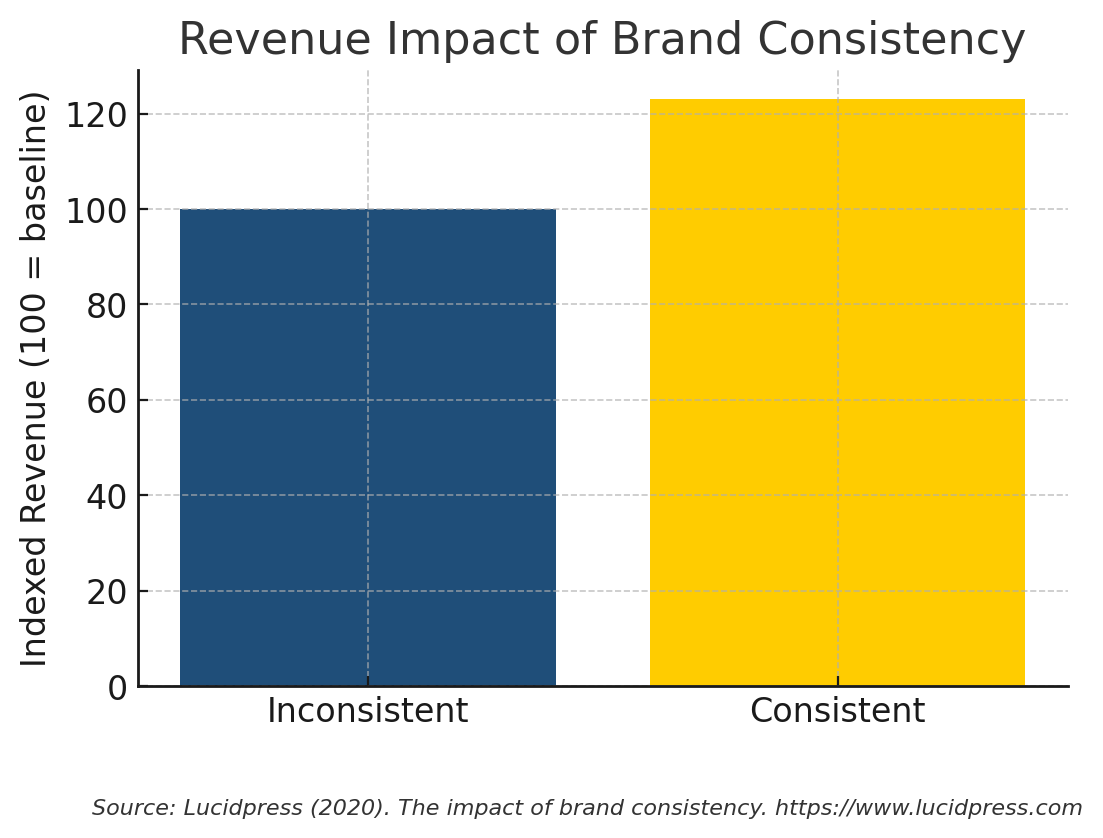 Revenue Impact of Brand Consistency

Indexed Revenue (100 = baseline)

120
100
80
60
40
20
0

Inconsistent
Consistent

Source: Lucidpress (2020). The impact of brand consistency. https://www.lucidpress.com